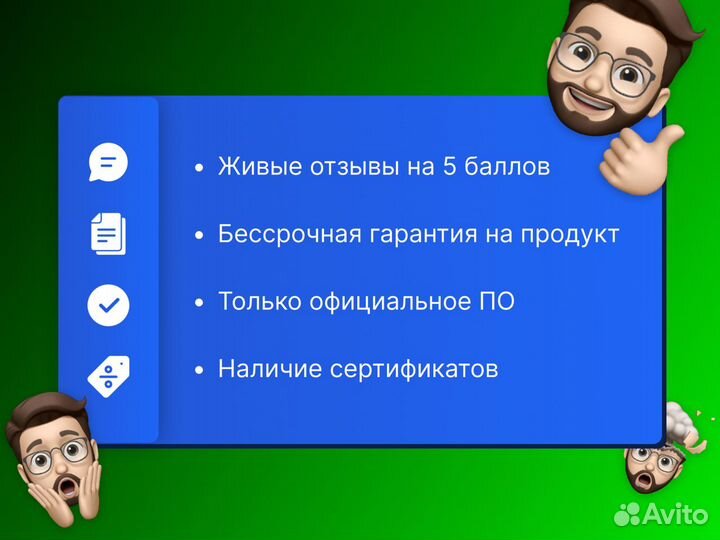 • Живые отзывы на 5 баллов

• Бессрочная гарантия на продукт

• Только официальное ПО

• Наличие сертификатов

Avito